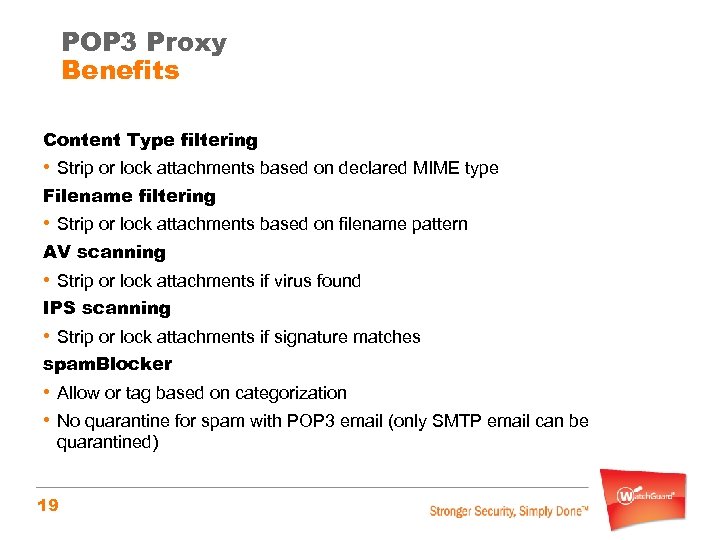 POP3 Proxy
Benefits

Content Type filtering
• Strip or lock attachments based on declared MIME type
Filename filtering
• Strip or lock attachments based on filename pattern
AV scanning
• Strip or lock attachments if virus found
IPS scanning
• Strip or lock attachments if signature matches
spamBlocker
• Allow or tag based on categorization
• No quarantine for spam with POP3 email (only SMTP email can be quarantined)

19

Stronger Security, Simply Done™

WatchGuard®